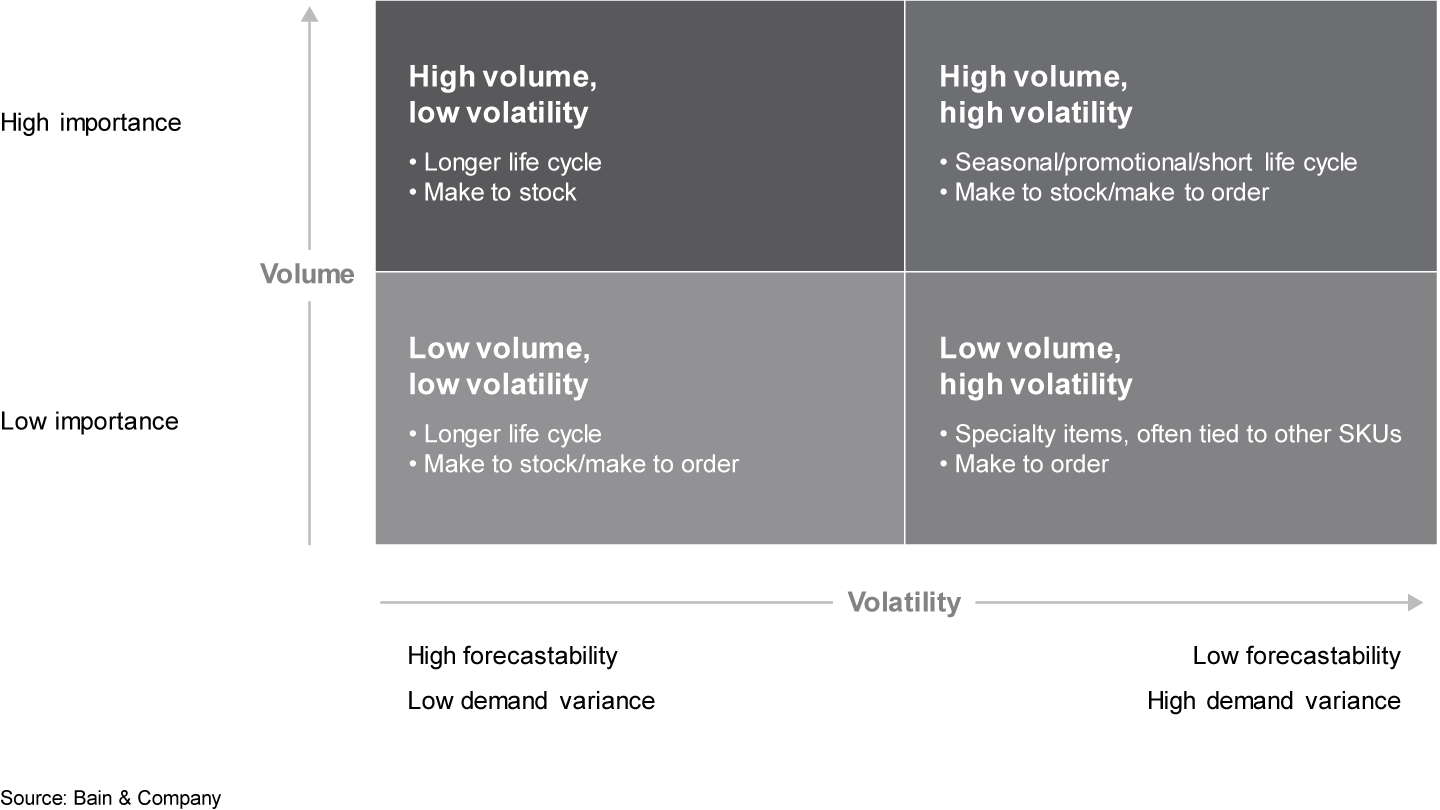 High importance

Volume

Low importance

High volume, low volatility

• Longer life cycle
• Make to stock

High volume, high volatility

• Seasonal/promotional/short life cycle
• Make to stock/make to order

Low volume, low volatility

• Longer life cycle
• Make to stock/make to order

Low volume, high volatility

• Specialty items, often tied to other SKUs
• Make to order

Volatility

High forecastability

Low demand variance

Low forecastability

High demand variance

Source: Bain & Company